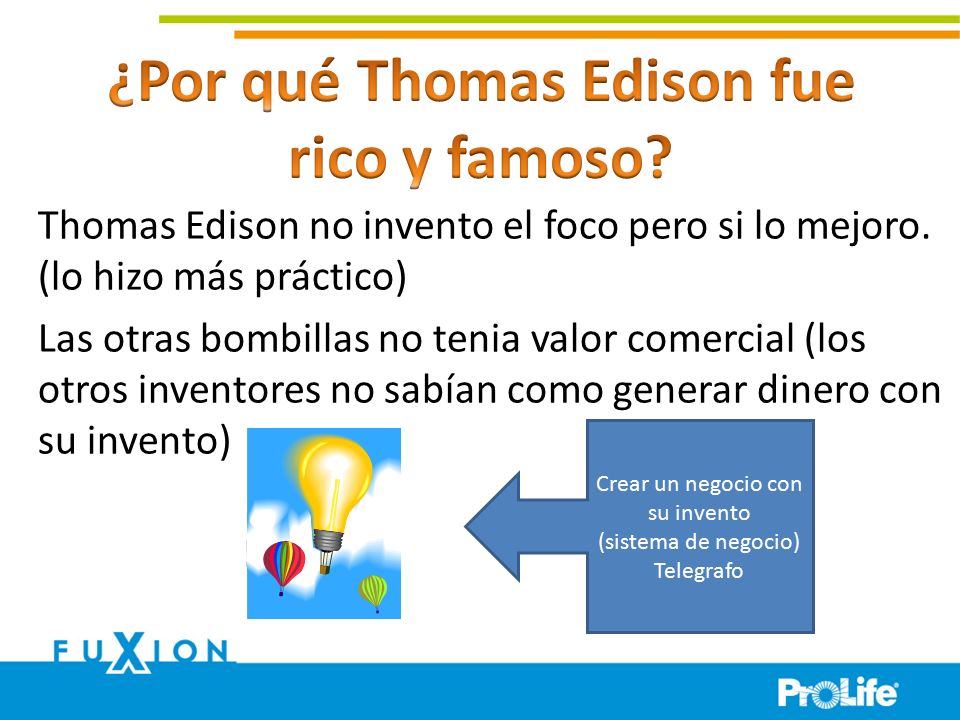 ¿Por qué Thomas Edison fue rico y famoso?

Thomas Edison no invento el foco pero si lo mejoro. (lo hizo más práctico)

Las otras bombillas no tenia valor comercial (los otros inventores no sabían como generar dinero con su invento)

Crear un negocio con su invento (sistema de negocio) Telegrafo

FUXION

ProLife